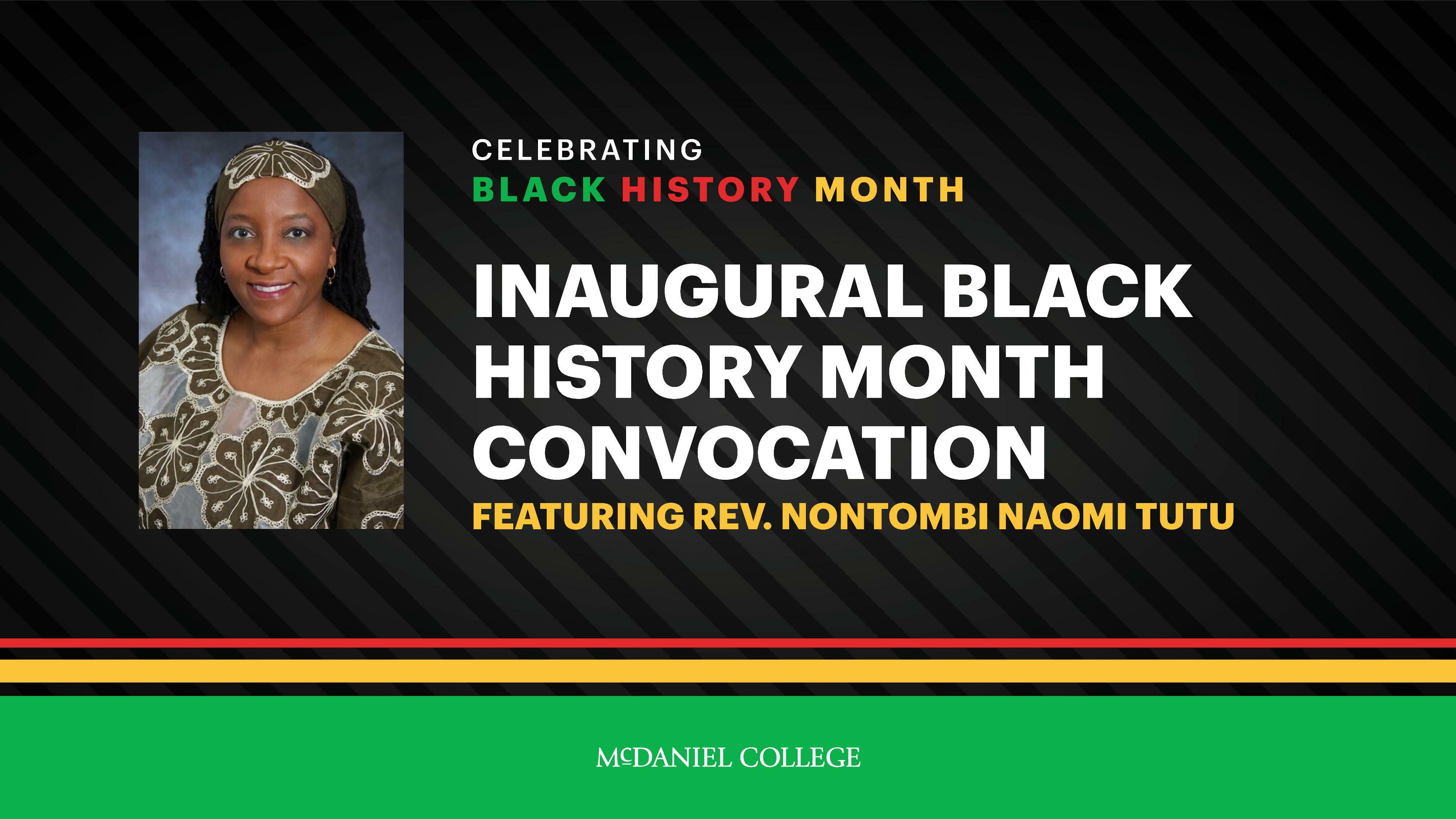 CELEBRATING
BLACK HISTORY MONTH

INAUGURAL BLACK HISTORY MONTH CONVOCATION
FEATURING REV. NONTOMBI NAOMI TUTU

McDANIEL COLLEGE